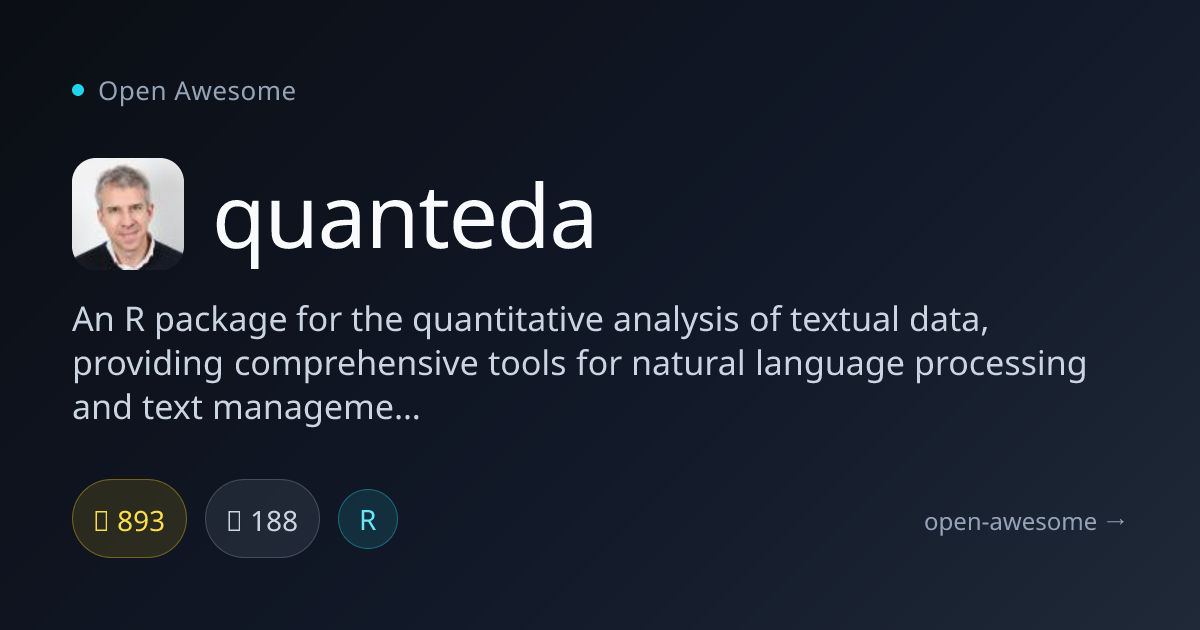 • Open Awesome

quanteda

An R package for the quantitative analysis of textual data, providing comprehensive tools for natural language processing and text manageme...

893

188

R

open-awesome →